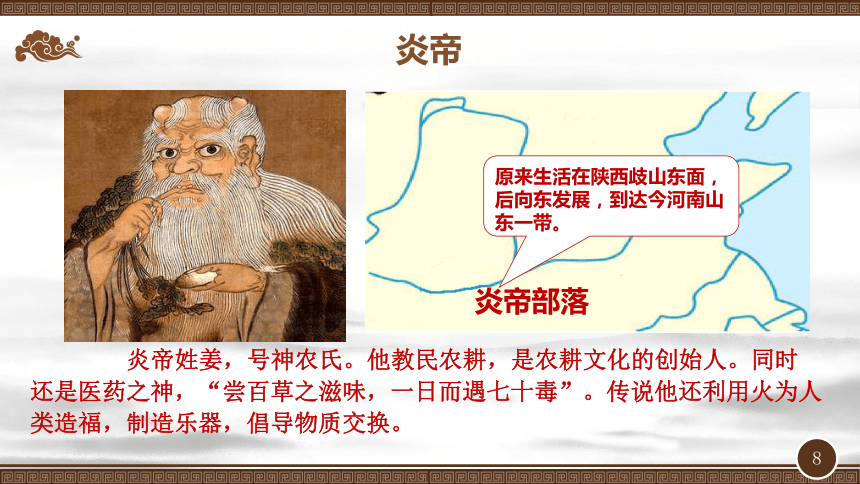 炎帝

原来生活在陕西岐山东面，后向东发展，到达今河南山东一带。

炎帝部落

炎帝姓姜，号神农氏。他教民农耕，是农耕文化的创始人。同时还是医药之神，“尝百草之滋味，一日而遇七十毒”。传说他还利用火为人类造福，制造乐器，倡导物质交换。

8